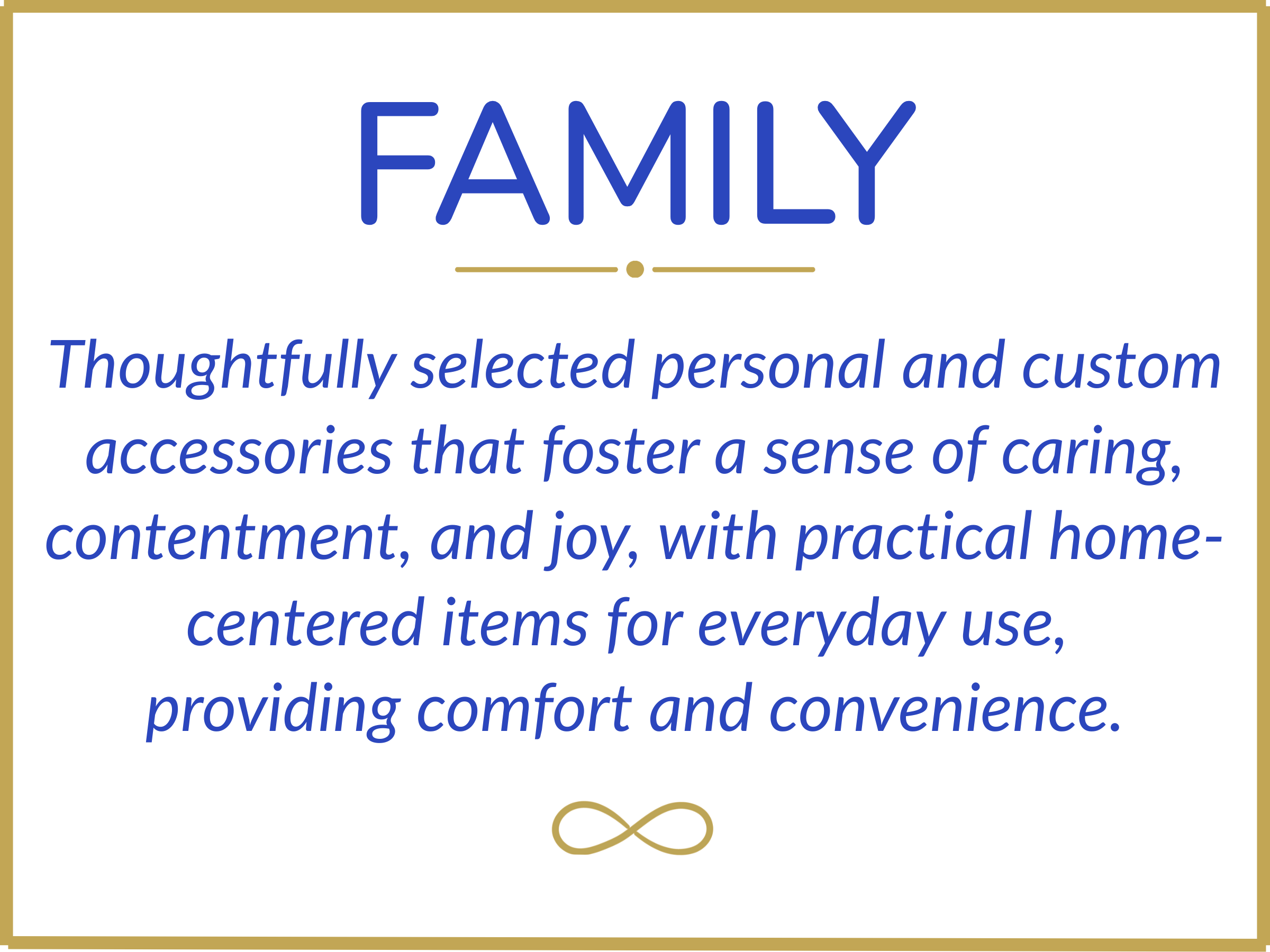 FAMILY

Thoughtfully selected personal and custom accessories that foster a sense of caring, contentment, and joy, with practical home-centered items for everyday use, providing comfort and convenience.